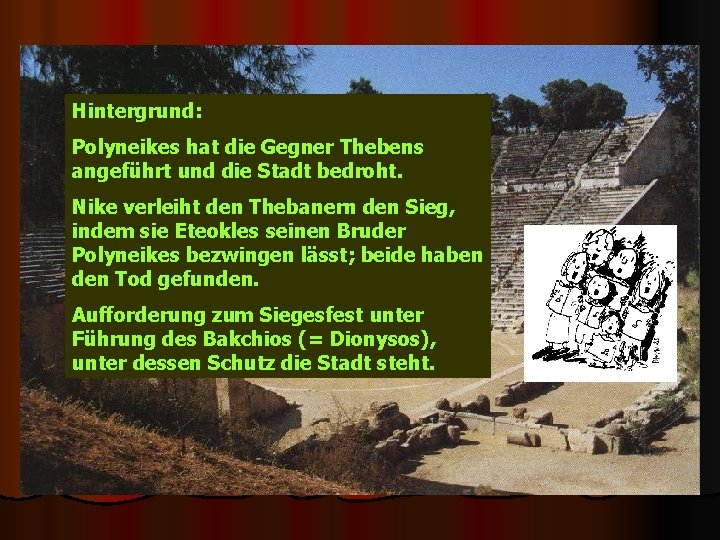 Hintergrund:

Polyneikes hat die Gegner Thebens angeführt und die Stadt bedroht.

Nike verleiht den Thebanern den Sieg, indem sie Eteokles seinen Bruder Polyneikes bezwingen lässt; beide haben den Tod gefunden.

Aufforderung zum Siegesfest unter Führung des Bakchios (= Dionysos), unter dessen Schutz die Stadt steht.